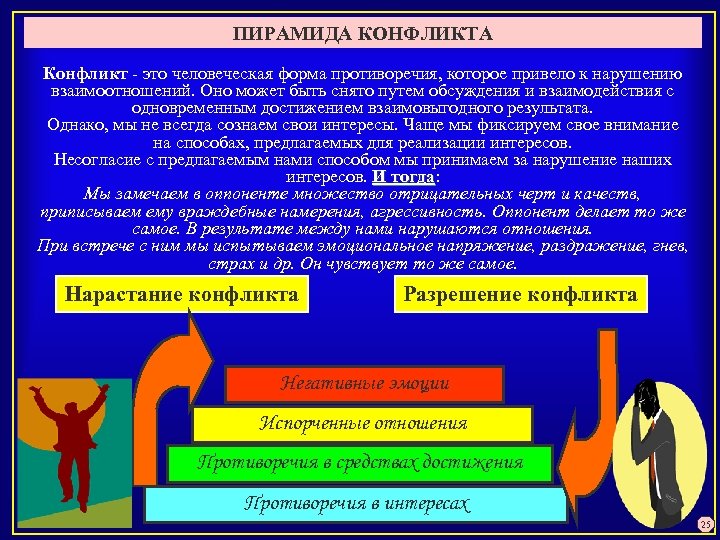 ПИРАМИДА КОНФЛИКТА

Конфликт - это человеческая форма противоречия, которое привело к нарушению взаимоотношений. Оно может быть снято путем обсуждения и взаимодействия с одновременным достижением взаимовыгодного результата.
Однако, мы не всегда сознаем свои интересы. Чаще мы фиксируем свое внимание на способах, предлагаемых для реализации интересов.
Несогласие с предлагаемым нами способом мы принимаем за нарушение наших интересов. И тогда:
Мы замечаем в оппоненте множество отрицательных черт и качеств, приписываем ему враждебные намерения, агрессивность. Оппонент делает то же самое. В результате между нами нарушаются отношения.
При встрече с ним мы испытываем эмоциональное напряжение, раздражение, гнев, страх и др. Он чувствует то же самое.

Нарастание конфликта

Разрешение конфликта

Негативные эмоции

Испорченные отношения

Противоречия в средствах достижения

Противоречия в интересах

25